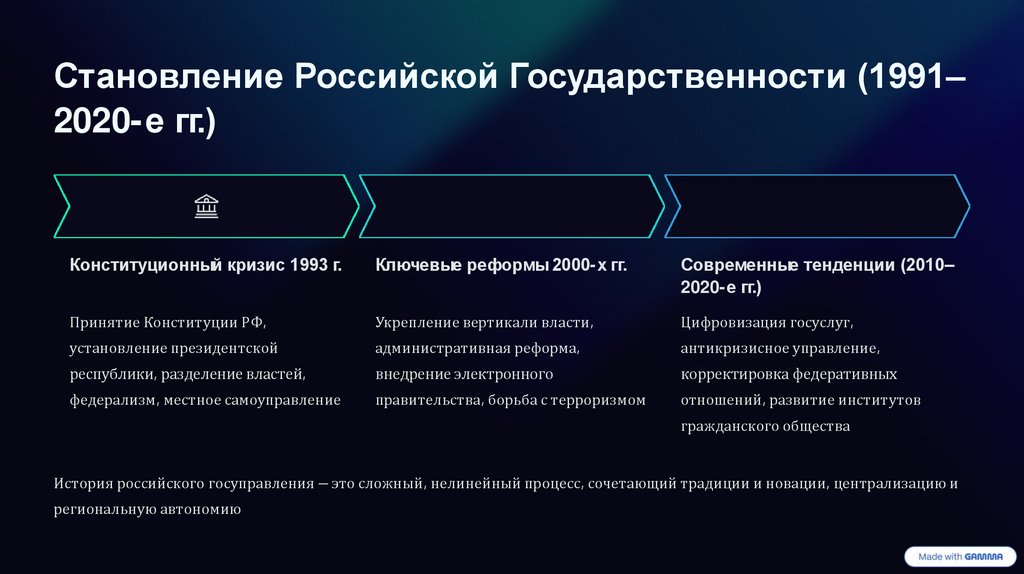 Становление Российской Государственности (1991–2020-е гг.)

Конституционный кризис 1993 г.

Принятие Конституции РФ, установление президентской республики, разделение властей, федерализм, местное самоуправление

Ключевые реформы 2000-х гг.

Укрепление вертикали власти, административная реформа, внедрение электронного правительства, борьба с терроризмом

Современные тенденции (2010–2020-е гг.)

Цифровизация госуслуг, антикризисное управление, корректировка федеративных отношений, развитие институтов гражданского общества

История российского госуправления — это сложный, нелинейный процесс, сочетающий традиции и новации, централизацию и региональную автономию

Made with GAMMA